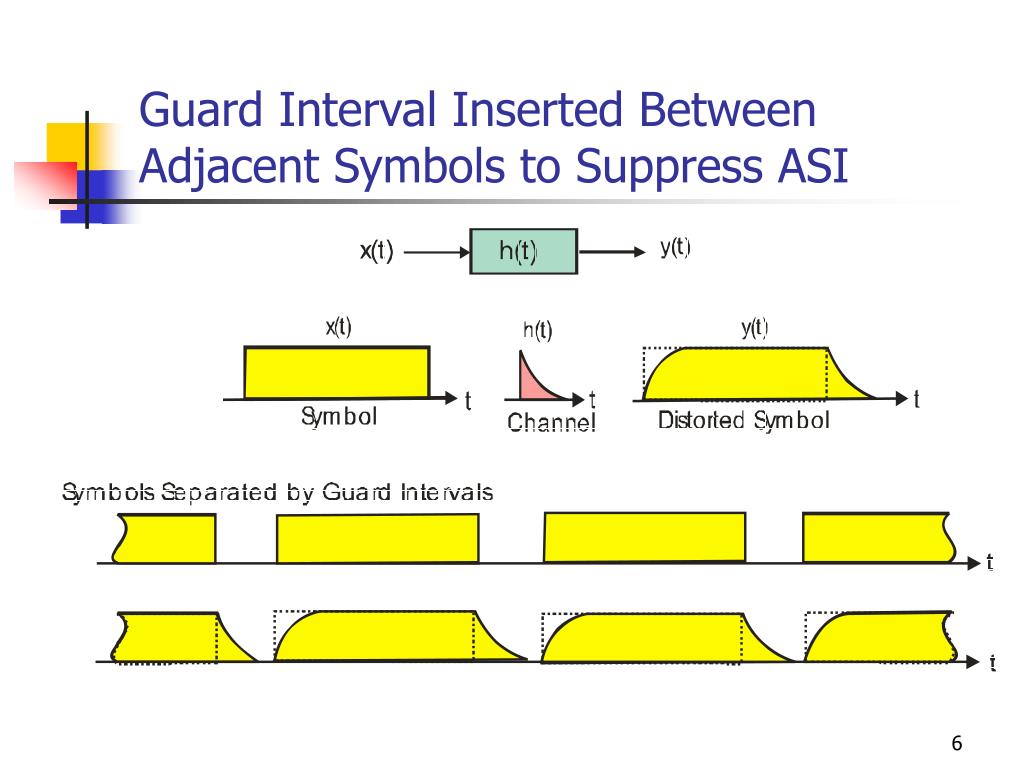 Guard Interval Inserted Between Adjacent Symbols to Suppress ASI

x(t)

h(t)

y(t)

x(t)

t

Symbol

h(t)

t

Channel

y(t)

t

Distorted Symbol

Symbols Separated by Guard Intervals

t

t

6